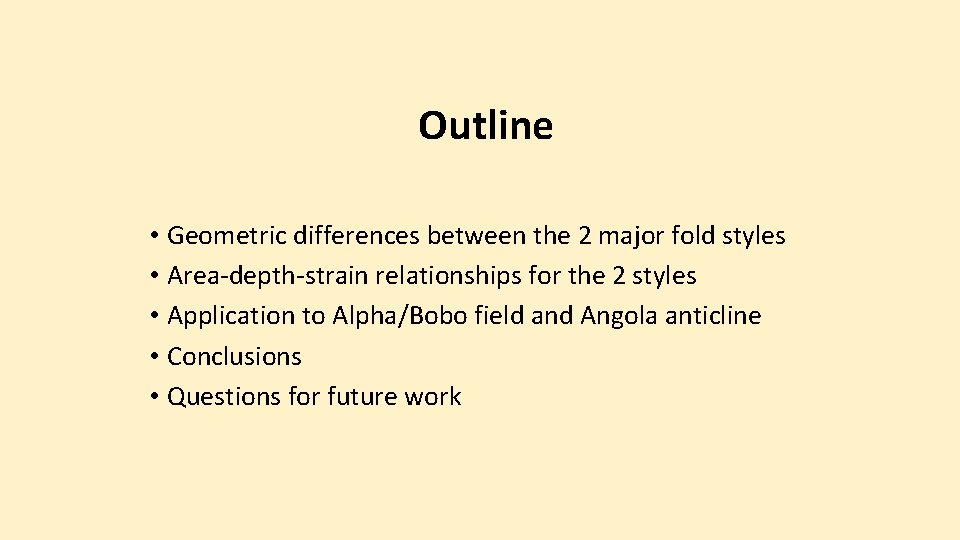 Outline

• Geometric differences between the 2 major fold styles
• Area-depth-strain relationships for the 2 styles
• Application to Alpha/Bobo field and Angola anticline
• Conclusions
• Questions for future work